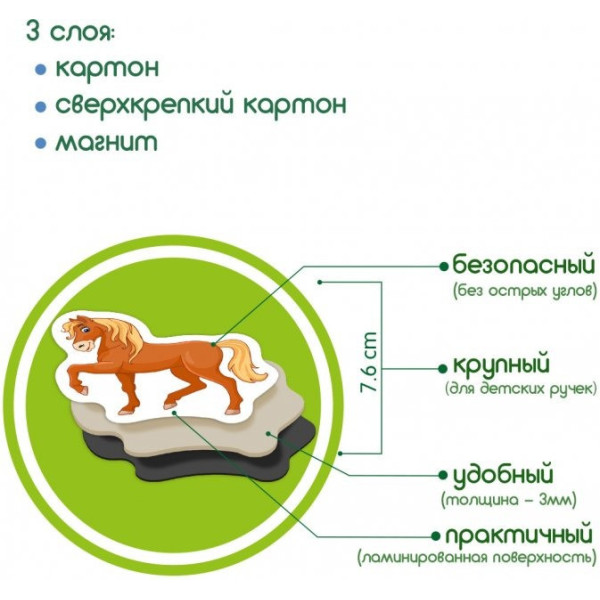 3 слоя:
• картон
• сверхкрепкий картон
• магнит

безопасный
(без острых углов)

7.6 cm

крупный
(для детских ручек)

удобный
(толщина – 3мм)

практичный
(ламинированная поверхность)